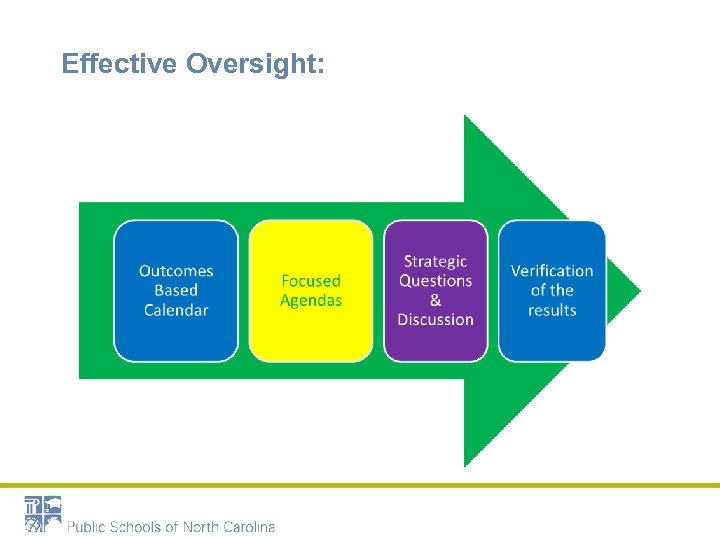 Effective Oversight:

Outcomes Based Calendar

Focused Agendas

Strategic Questions & Discussion

Verification of the results

Public Schools of North Carolina